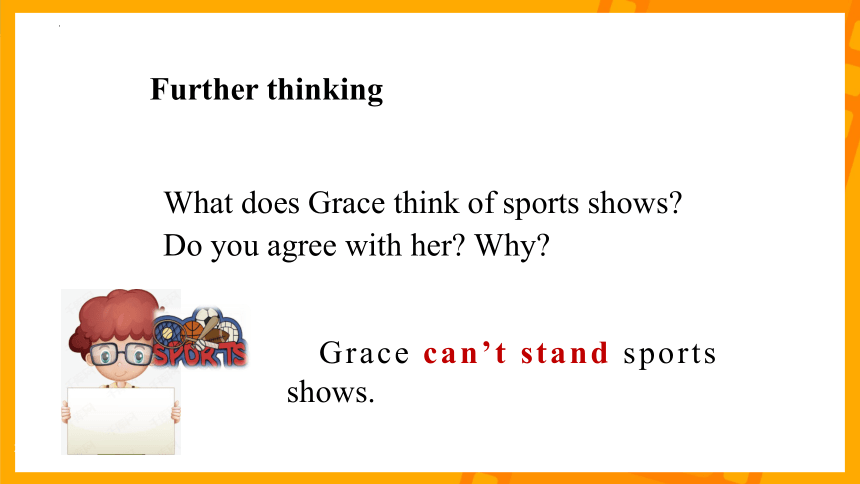 Further thinking

What does Grace think of sports shows?
Do you agree with her? Why?

SPORTS

Grace can’t stand sports shows.